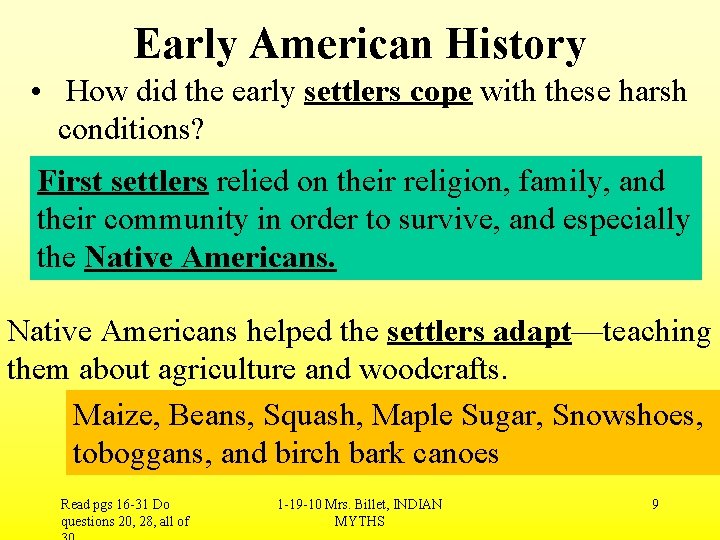 Early American History

• How did the early settlers cope with these harsh conditions?

First settlers relied on their religion, family, and their community in order to survive, and especially the Native Americans.

Native Americans helped the settlers adapt—teaching them about agriculture and woodcrafts.

Maize, Beans, Squash, Maple Sugar, Snowshoes, toboggans, and birch bark canoes

Read pgs 16-31 Do questions 20, 28, all of 30

1-19-10 Mrs. Billet, INDIAN MYTHS

9